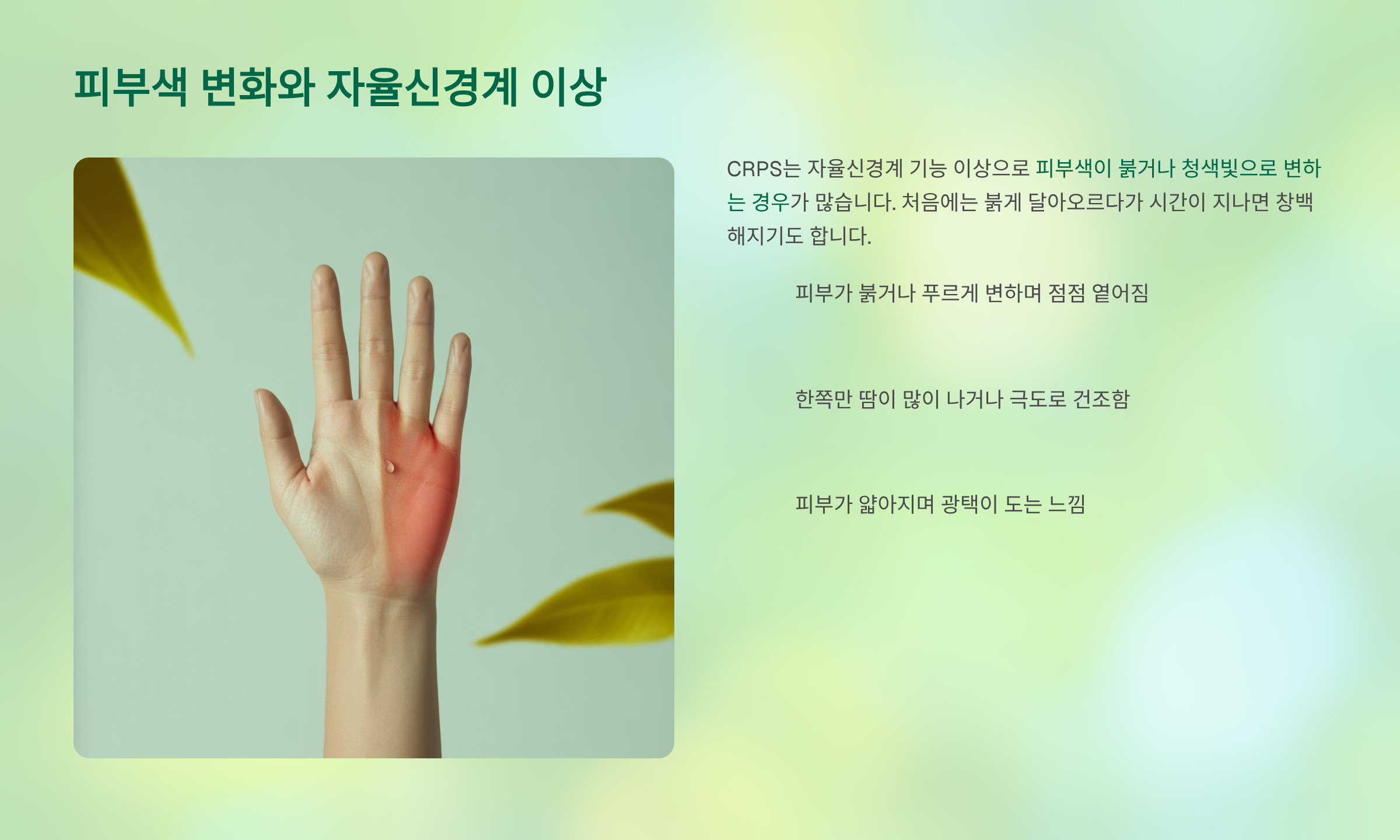 피부색 변화와 자율신경계 이상

CRPS는 자율신경계 기능 이상으로 피부색이 붉거나 청색빛으로 변하는 경우가 많습니다. 처음에는 붉게 달아오르다가 시간이 지나면 창백해지기도 합니다.

피부가 붉거나 푸르게 변하며 점점 옅어짐

한쪽만 땀이 많이 나거나 극도로 건조함

피부가 얇아지며 광택이 도는 느낌